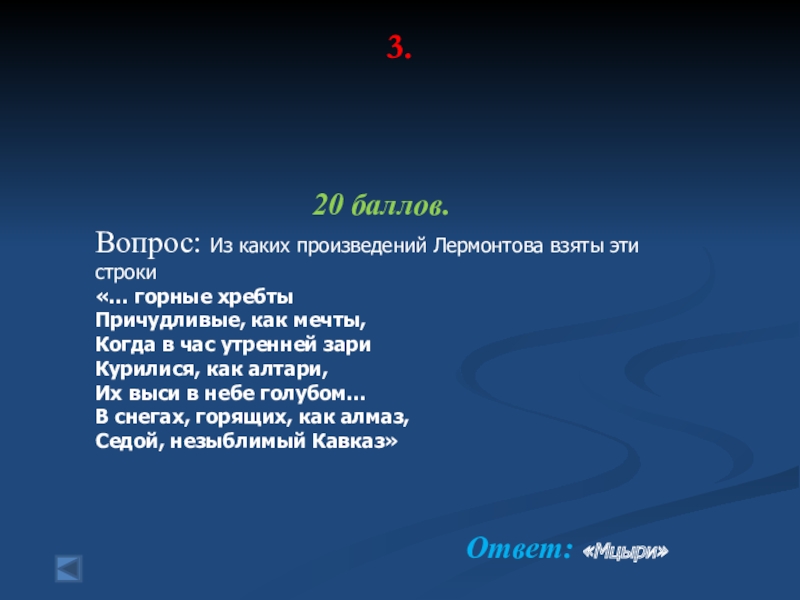 3.

20 баллов.

Вопрос: Из каких произведений Лермонтова взяты эти строки
«… горные хребты
Причудливые, как мечты,
Когда в час утренней зари
Курилися, как алтари,
Их выси в небе голубом…
В снегах, горящих, как алмаз,
Седой, незыблимый Кавказ»

Ответ: «Мцыри»